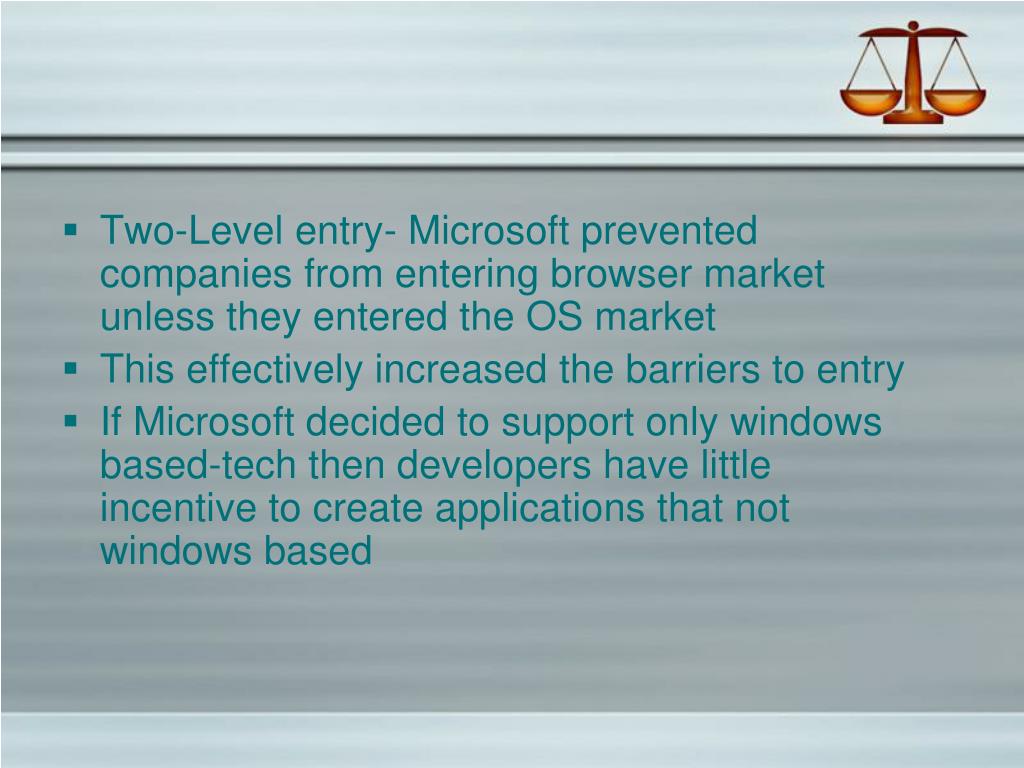 ▪ Two-Level entry- Microsoft prevented companies from entering browser market unless they entered the OS market
▪ This effectively increased the barriers to entry
▪ If Microsoft decided to support only windows based-tech then developers have little incentive to create applications that not windows based